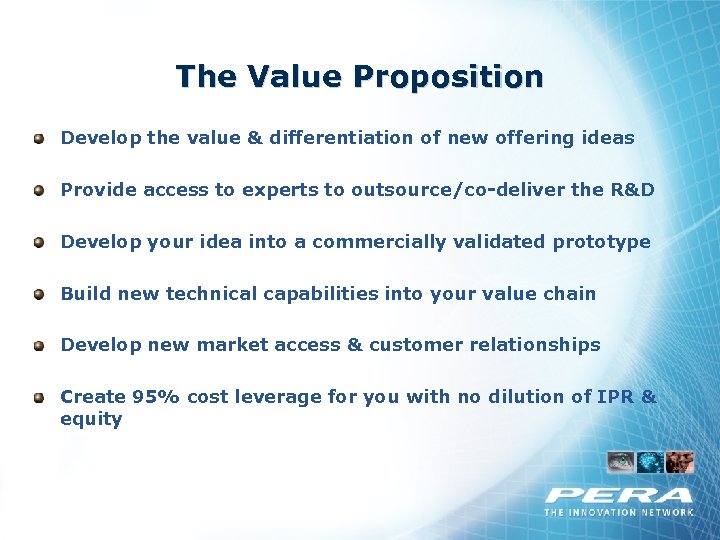 The Value Proposition

- Develop the value & differentiation of new offering ideas
- Provide access to experts to outsource/co-deliver the R&D
- Develop your idea into a commercially validated prototype
- Build new technical capabilities into your value chain
- Develop new market access & customer relationships
- Create 95% cost leverage for you with no dilution of IPR & equity

PERA
THE INNOVATION NETWORK